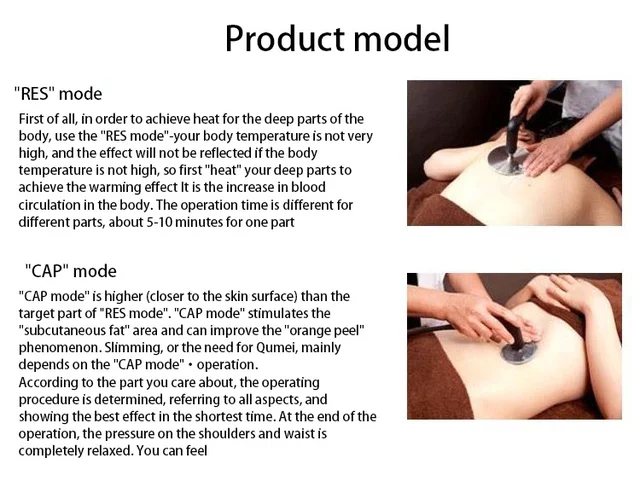 Product model

"RES" mode

First of all, in order to achieve heat for the deep parts of the body, use the "RES mode"-your body temperature is not very high, and the effect will not be reflected if the body temperature is not high, so first "heat" your deep parts to achieve the warming effect It is the increase in blood circulation in the body. The operation time is different for different parts, about 5-10 minutes for one part

"CAP" mode

"CAP mode" is higher (closer to the skin surface) than the target part of "RES mode". "CAP mode" stimulates the "subcutaneous fat" area and can improve the "orange peel" phenomenon. Slimming, or the need for Qumei, mainly depends on the "CAP mode" • operation.
According to the part you care about, the operating procedure is determined, referring to all aspects, and showing the best effect in the shortest time. At the end of the operation, the pressure on the shoulders and waist is completely relaxed. You can feel